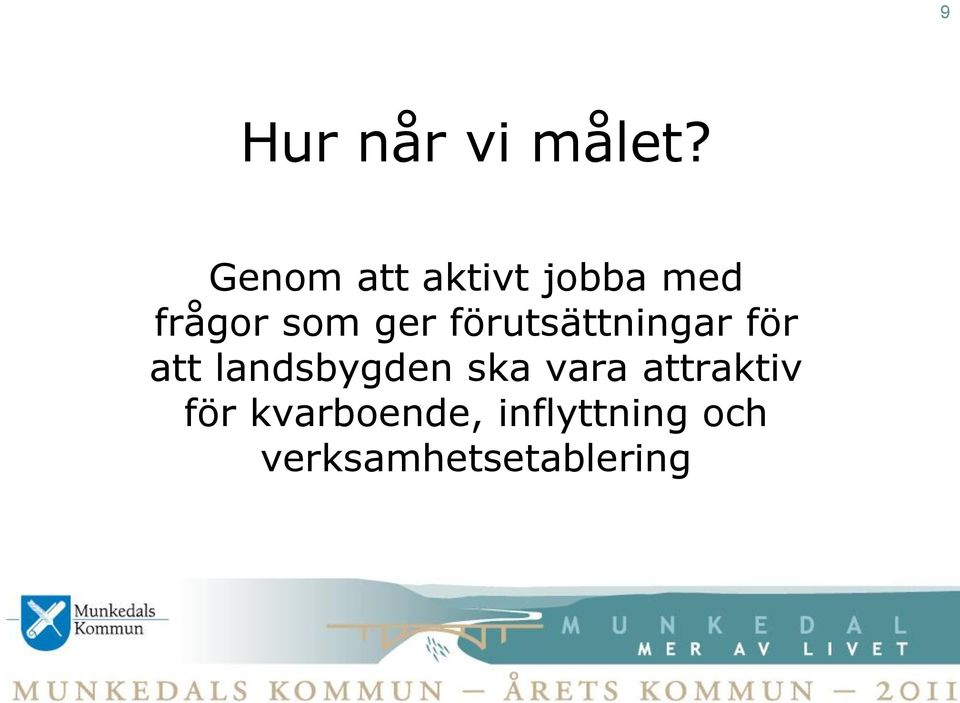 9

Hur når vi målet?

Genom att aktivt jobba med frågor som ger förutsättningar för att landsbygden ska vara attraktiv för kvarboende, inflyttning och verksamhetsetablering

Munkedals Kommun

MUNKEDAL
MER AV LIVET

MUNKEDALS KOMMUN — ÅRETS KOMMUN — 2011